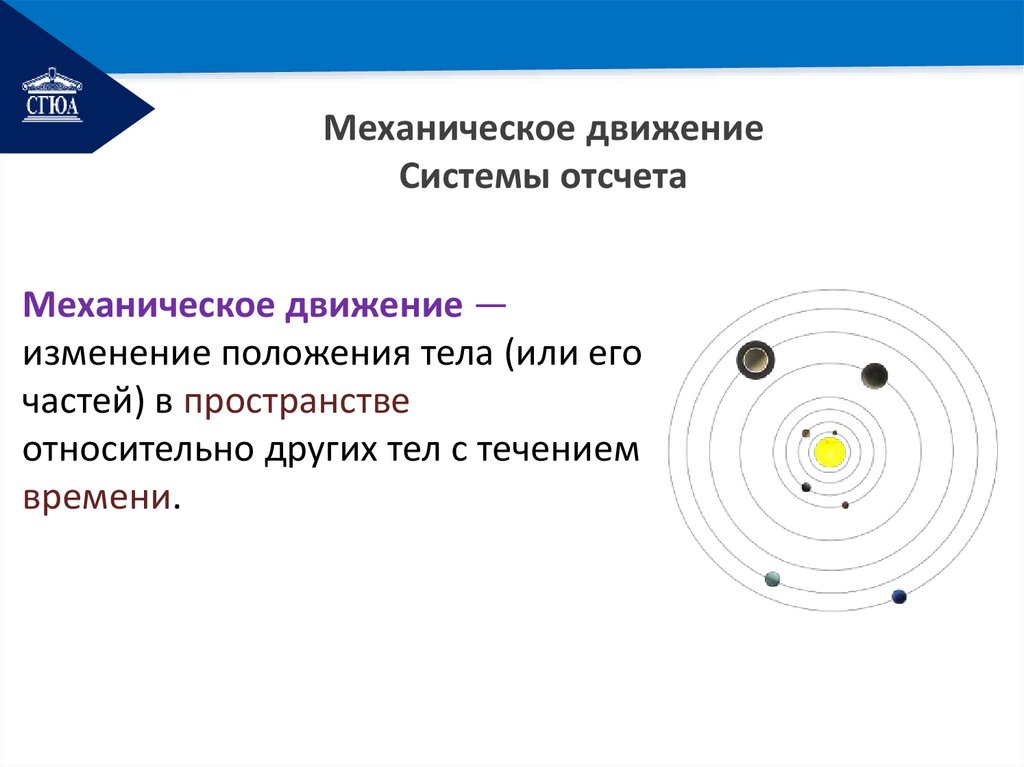 СГЮА

Механическое движение
Системы отсчета

Механическое движение — изменение положения тела (или его частей) в пространстве относительно других тел с течением времени.